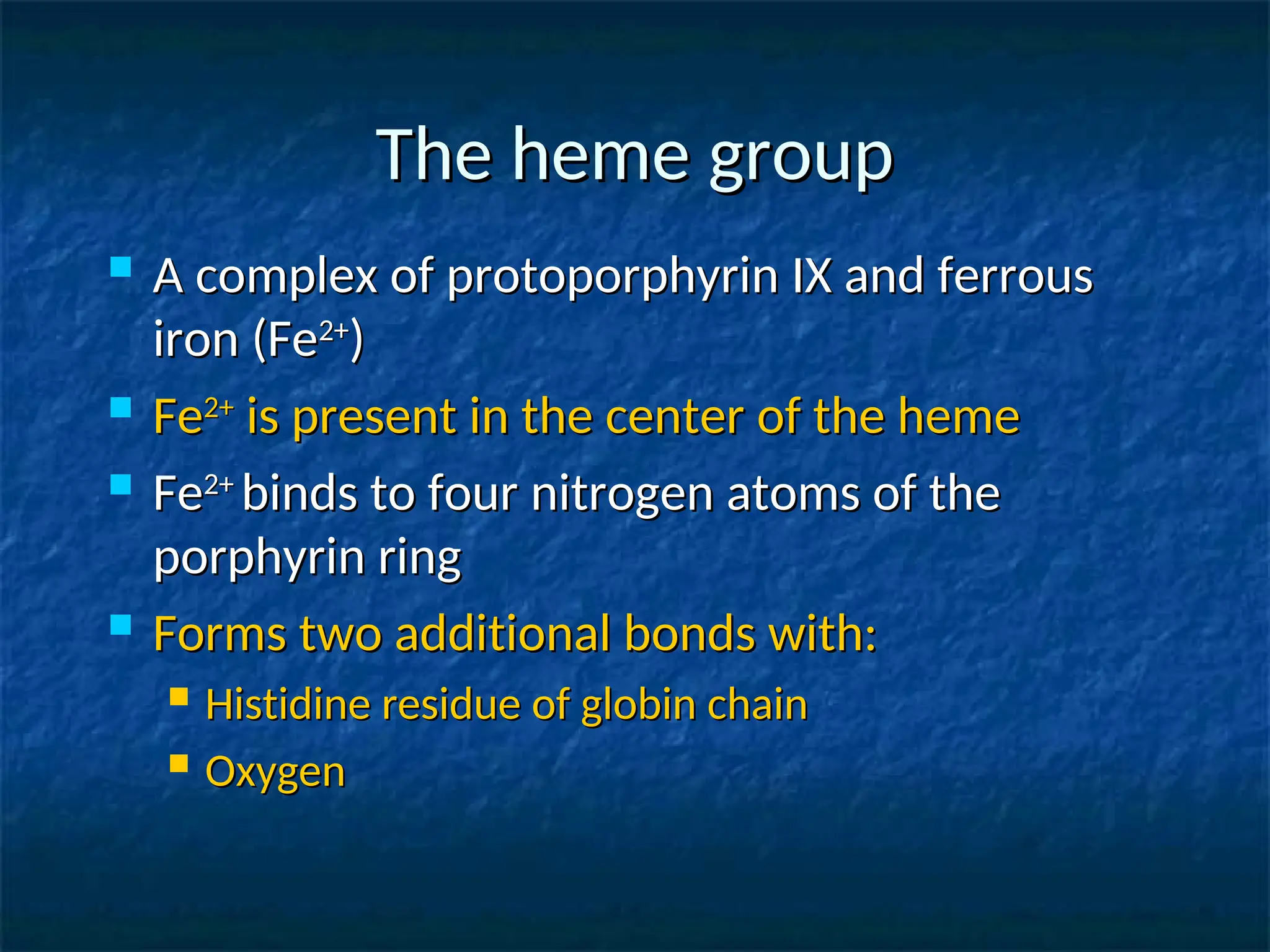 The heme group

- A complex of protoporphyrin IX and ferrous iron ($Fe^{2+}$)
- $Fe^{2+}$ is present in the center of the heme
- $Fe^{2+}$ binds to four nitrogen atoms of the porphyrin ring
- Forms two additional bonds with:
  - Histidine residue of globin chain
  - Oxygen